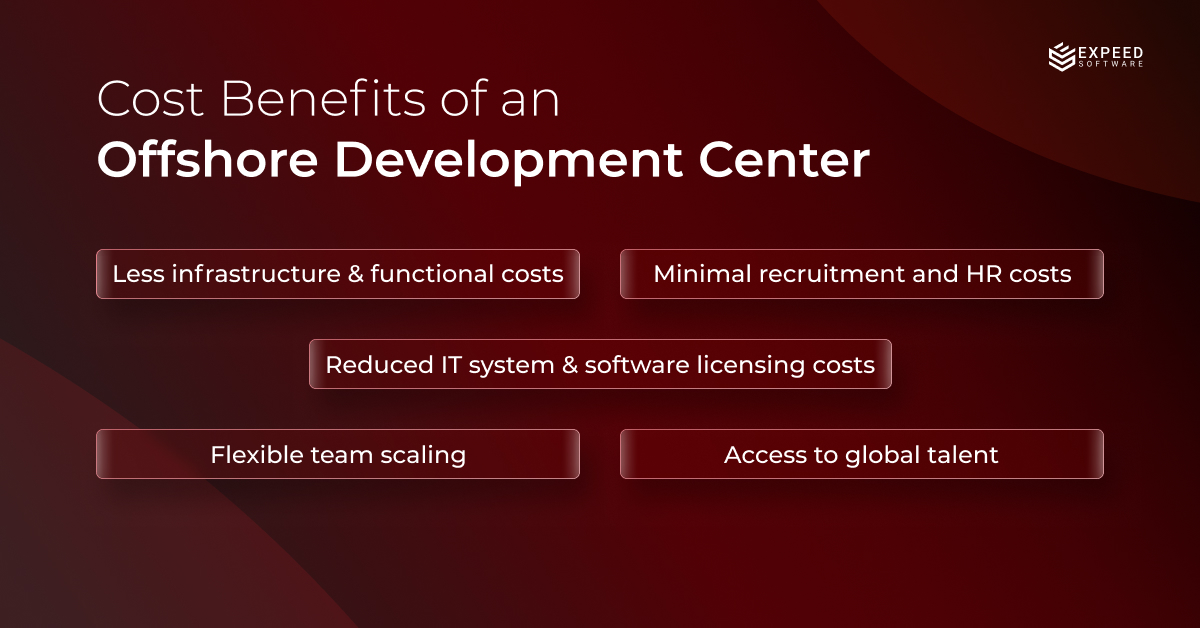 EXPEED
SOFTWARE

Cost Benefits of an
Offshore Development Center

Less infrastructure & functional costs

Minimal recruitment and HR costs

Reduced IT system & software licensing costs

Flexible team scaling

Access to global talent